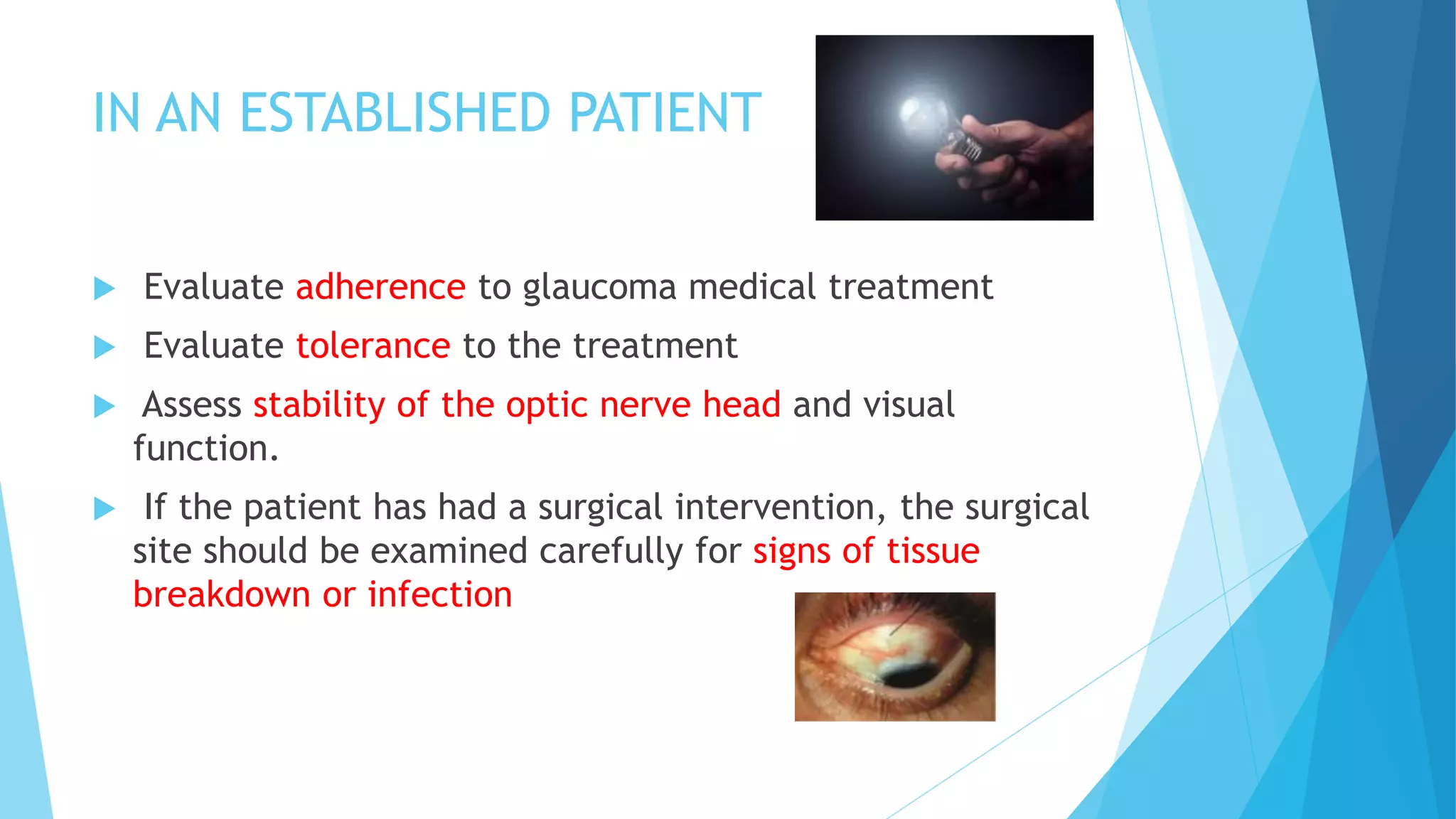 IN AN ESTABLISHED PATIENT

Evaluate adherence to glaucoma medical treatment

Evaluate tolerance to the treatment

Assess stability of the optic nerve head and visual function.

If the patient has had a surgical intervention, the surgical site should be examined carefully for signs of tissue breakdown or infection